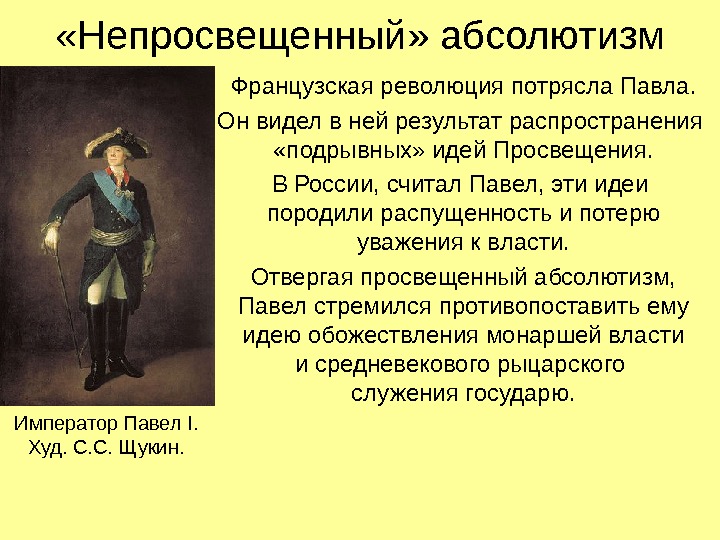 «Непросвещенный» абсолютизм

Французская революция потрясла Павла. Он видел в ней результат распространения «подрывных» идей Просвещения.

В России, считал Павел, эти идеи породили распущенность и потерю уважения к власти.

Отвергая просвещенный абсолютизм, Павел стремился противопоставить ему идею обожествления монаршей власти и средневекового рыцарского служения государю.

Император Павел I.
Худ. С.С. Щукин.